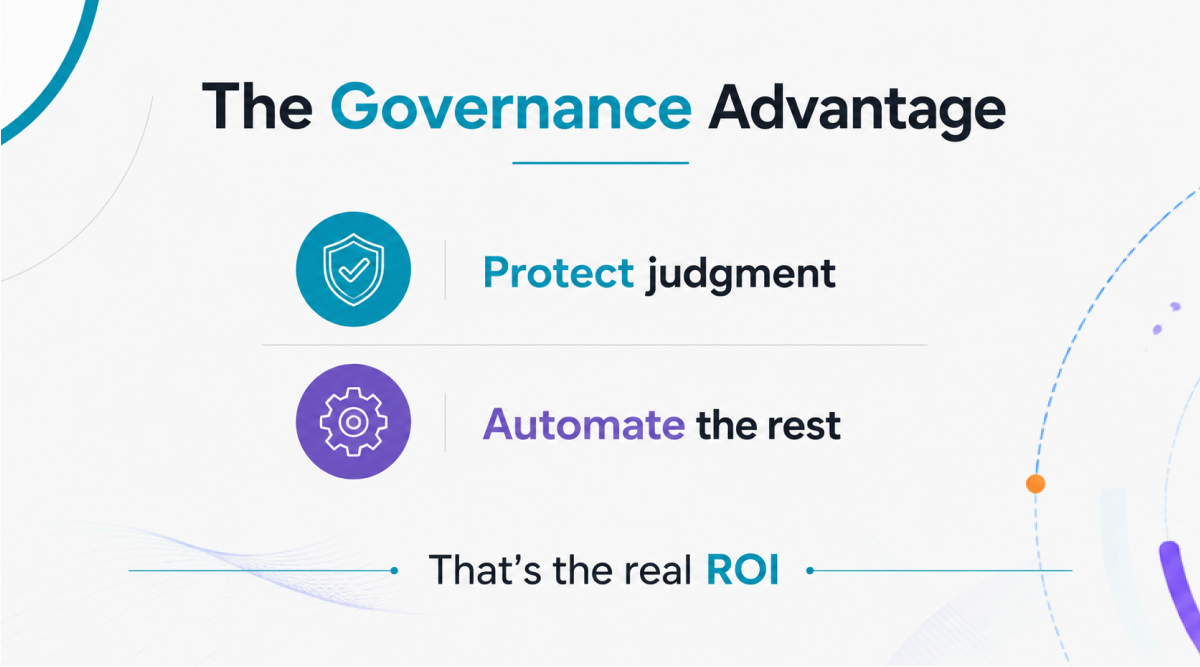 The Governance Advantage

Protect judgment

Automate the rest

That’s the real ROI